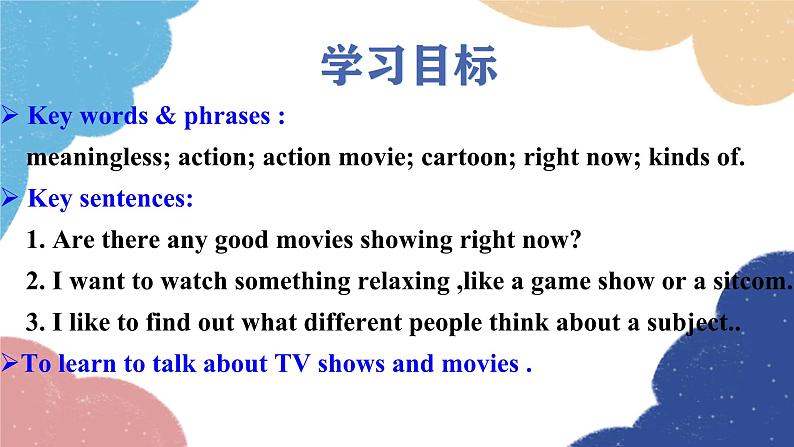 学习目标

➢ Key words & phrases :

meaningless; action; action movie; cartoon; right now; kinds of.

➢ Key sentences:

1. Are there any good movies showing right now?

2. I want to watch something relaxing ,like a game show or a sitcom.

3. I like to find out what different people think about a subject..

➢To learn to talk about TV shows and movies .